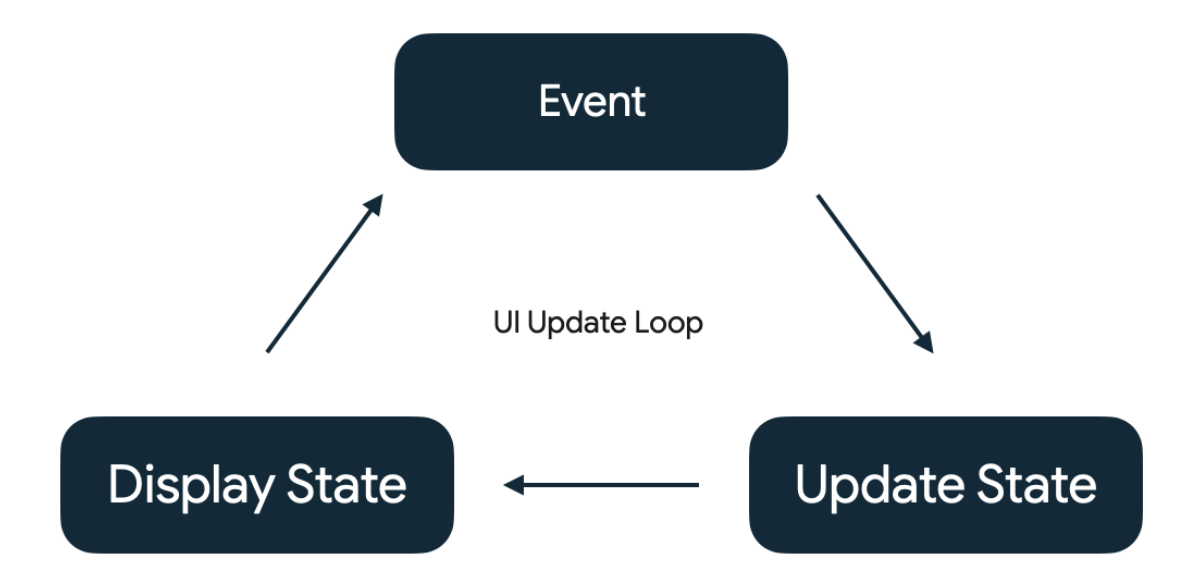 Event

UI Update Loop

Display State

Update State